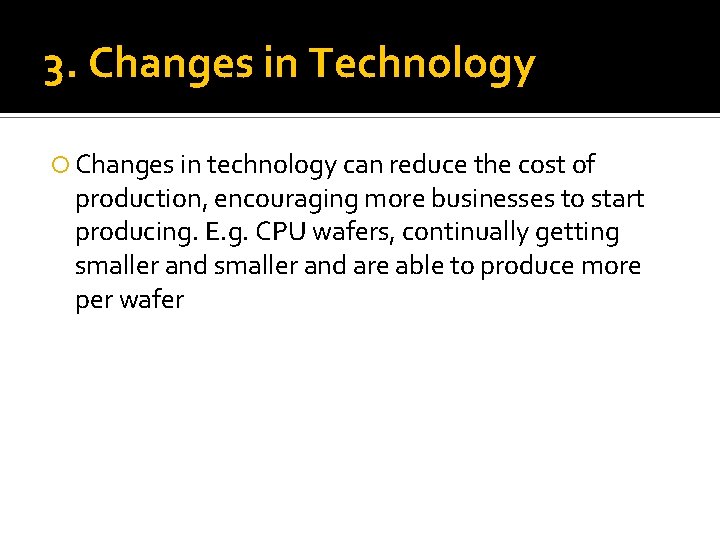 3. Changes in Technology

Changes in technology can reduce the cost of production, encouraging more businesses to start producing. E.g. CPU wafers, continually getting smaller and smaller and are able to produce more per wafer